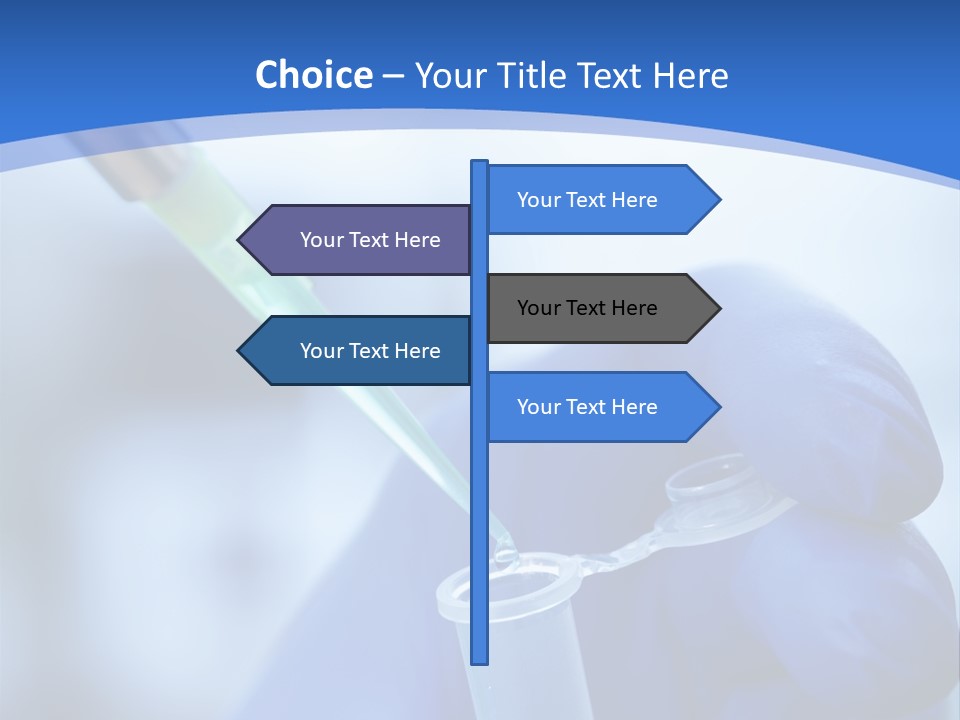 Choice – Your Title Text Here

Your Text Here

Your Text Here

Your Text Here

Your Text Here

Your Text Here